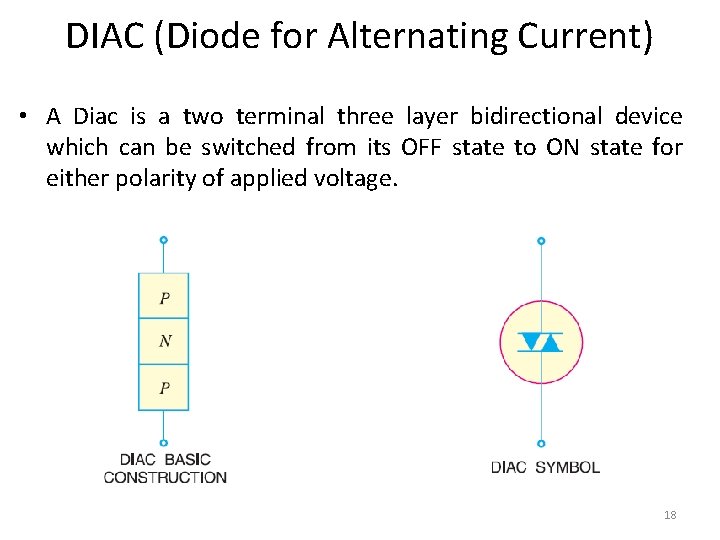 DIAC (Diode for Alternating Current)

• A Diac is a two terminal three layer bidirectional device which can be switched from its OFF state to ON state for either polarity of applied voltage.

P

N

P

DIAC BASIC CONSTRUCTION

DIAC SYMBOL

18